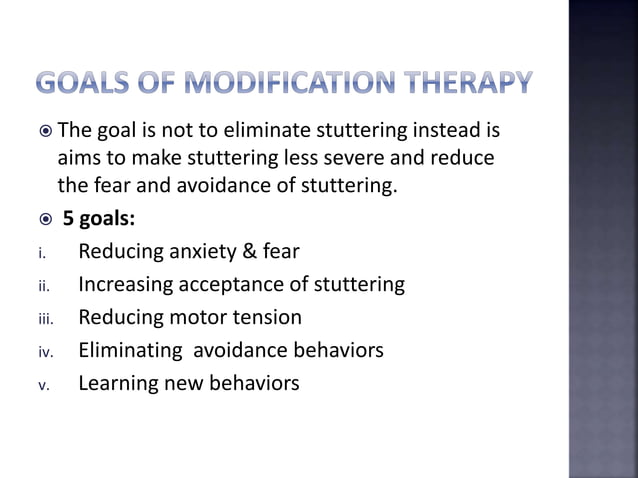 GOALS OF MODIFICATION THERAPY

The goal is not to eliminate stuttering instead is aims to make stuttering less severe and reduce the fear and avoidance of stuttering.

5 goals:

i. Reducing anxiety & fear
ii. Increasing acceptance of stuttering
iii. Reducing motor tension
iv. Eliminating avoidance behaviors
v. Learning new behaviors